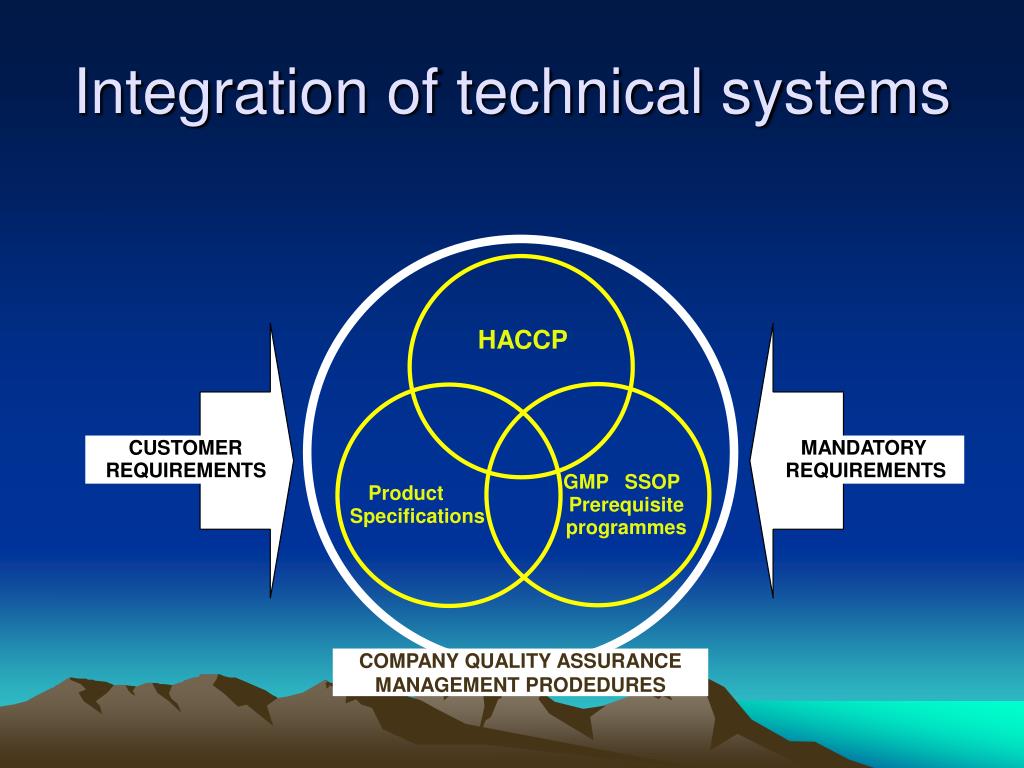 Integration of technical systems

CUSTOMER REQUIREMENTS

HACCP

Product Specifications

GMP SSOP Prerequisite programmes

MANDATORY REQUIREMENTS

COMPANY QUALITY ASSURANCE MANAGEMENT PRODEDURES